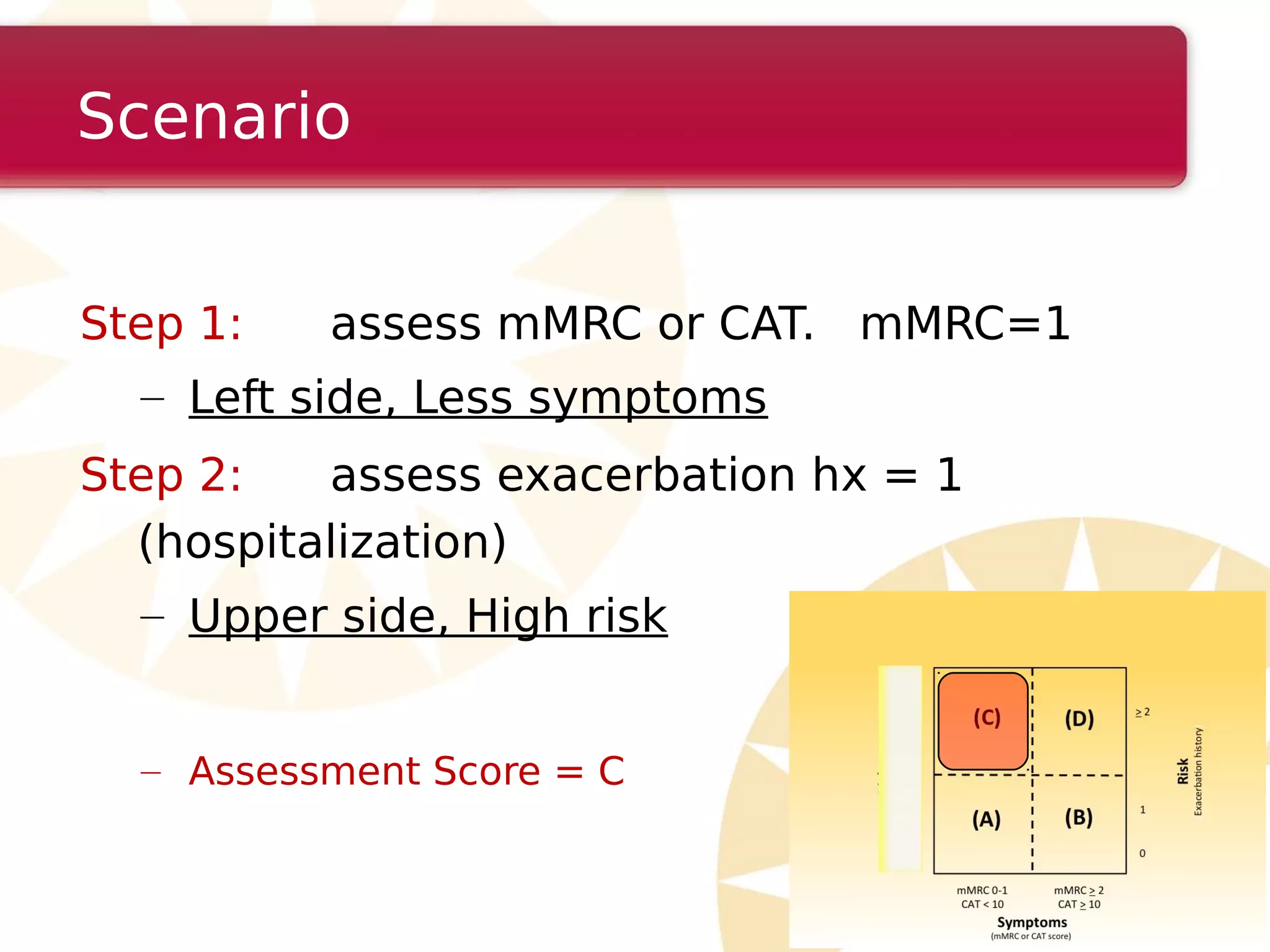 Scenario

Step 1: assess mMRC or CAT. mMRC=1

– Left side, Less symptoms

Step 2: assess exacerbation hx = 1 (hospitalization)

– Upper side, High risk

– Assessment Score = C

(C)

(D)

(A)

(B)

$\geq 2$

1

0

Risk
Exacerbation history

mMRC 0-1
CAT < 10

mMRC $\geq$ 2
CAT $\geq$ 10

Symptoms
(mMRC or CAT score)